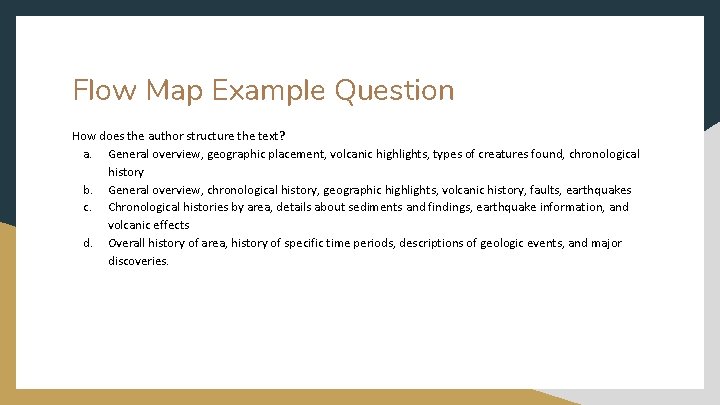 Flow Map Example Question

How does the author structure the text?

a. General overview, geographic placement, volcanic highlights, types of creatures found, chronological history
b. General overview, chronological history, geographic highlights, volcanic history, faults, earthquakes
c. Chronological histories by area, details about sediments and findings, earthquake information, and volcanic effects
d. Overall history of area, history of specific time periods, descriptions of geologic events, and major discoveries.